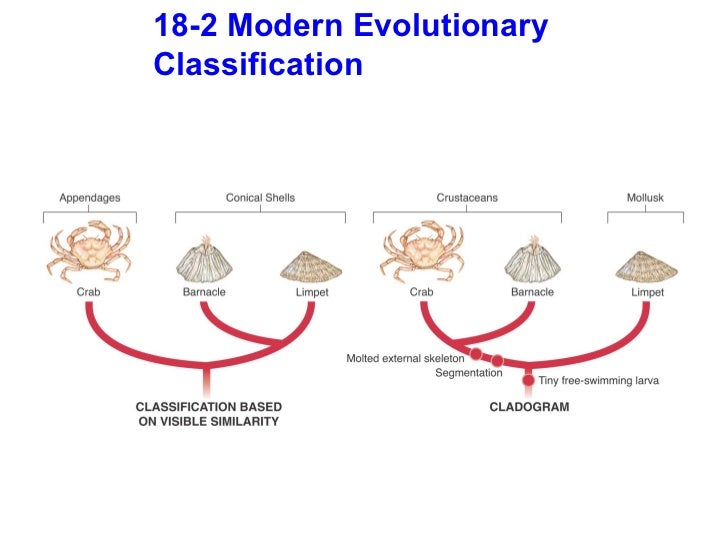 18-2 Modern Evolutionary Classification

Appendages

Conical Shells

Crab

Barnacle

Limpet

CLASSIFICATION BASED ON VISIBLE SIMILARITY

Crustaceans

Mollusk

Crab

Barnacle

Limpet

Molted external skeleton

Segmentation

Tiny free-swimming larva

CLADOGRAM